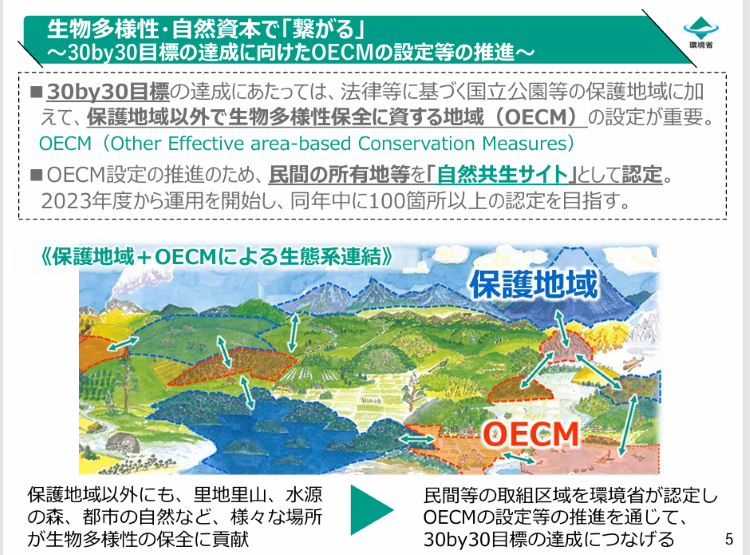 生物多様性・自然資本で「繋がる」
～30by30目標の達成に向けたOECMの設定等の推進～

環境省

■30by30目標の達成にあたっては、法律等に基づく国立公園等の保護地域に加えて、保護地域以外で生物多様性保全に資する地域（OECM）の設定が重要。
OECM（Other Effective area-based Conservation Measures）

■OECM設定の推進のため、民間の所有地等を「自然共生サイト」として認定。2023年度から運用を開始し、同年中に100箇所以上の認定を目指す。

《保護地域＋OECMによる生態系連結》

保護地域

OECM

保護地域以外にも、里地里山、水源の森、都市の自然など、様々な場所が生物多様性の保全に貢献

民間等の取組区域を環境省が認定しOECMの設定等の推進を通じて、30by30目標の達成につなげる

5